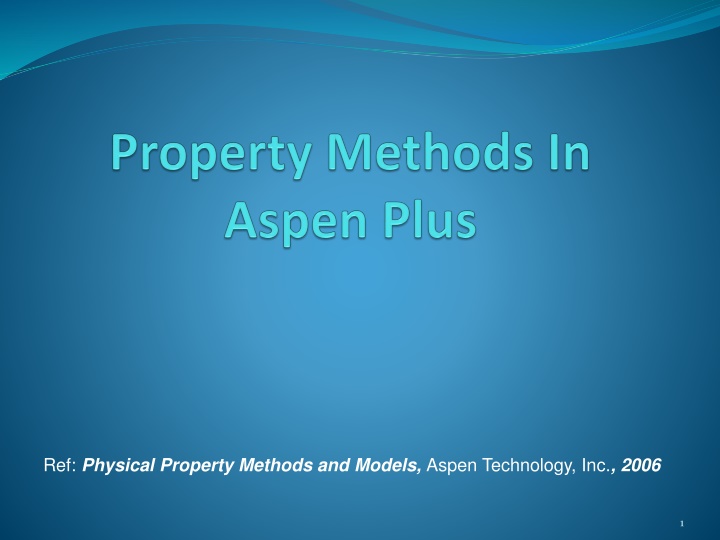 Property Methods In Aspen Plus

Ref: Physical Property Methods and Models, Aspen Technology, Inc., 2006

1